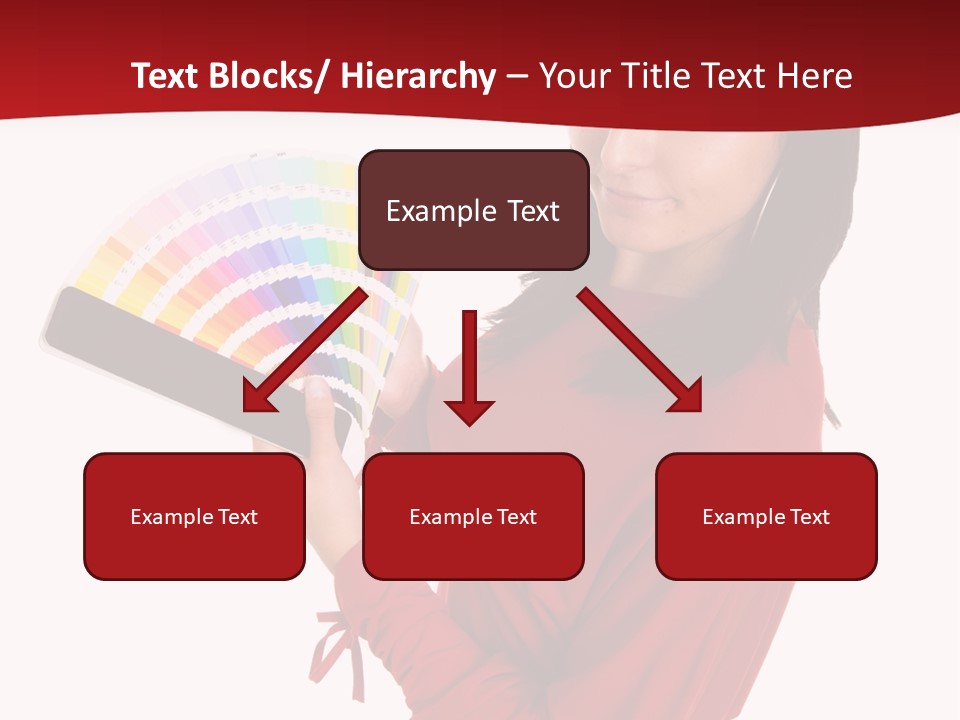 Text Blocks/ Hierarchy – Your Title Text Here

Example Text

Example Text

Example Text

Example Text